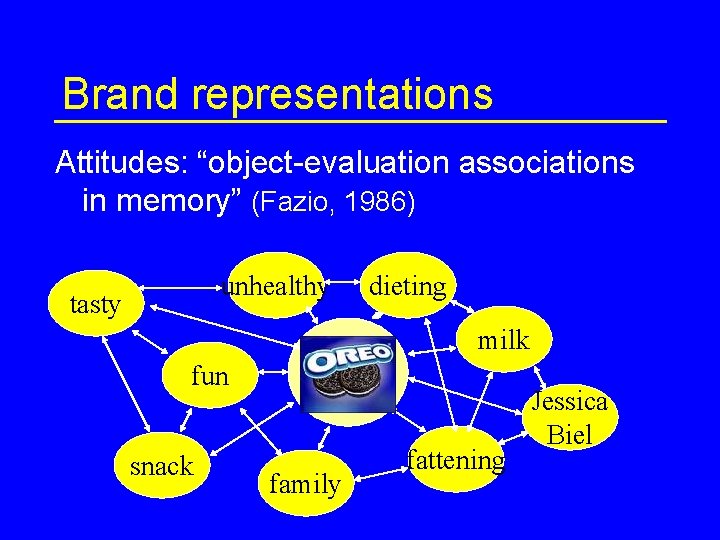 Brand representations

Attitudes: “object-evaluation associations in memory” (Fazio, 1986)

tasty
unhealthy
dieting
milk
fun
OREO
Jessica Biel
snack
family
fattening